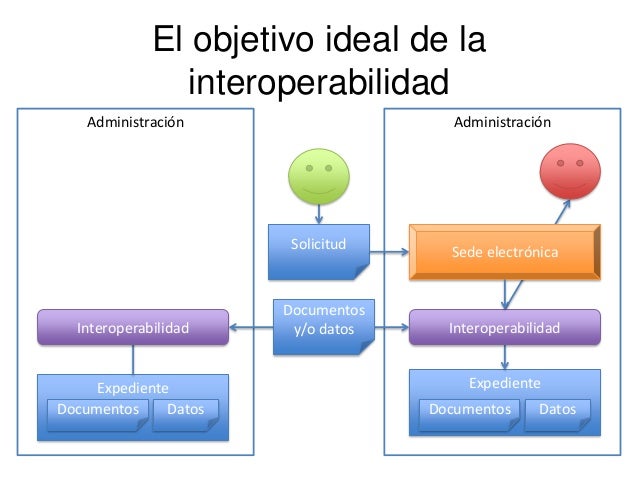 El objetivo ideal de la interoperabilidad

Administración

Interoperabilidad

Expediente

Documentos

Datos

Solicitud

Documentos y/o datos

Administración

Sede electrónica

Interoperabilidad

Expediente

Documentos

Datos